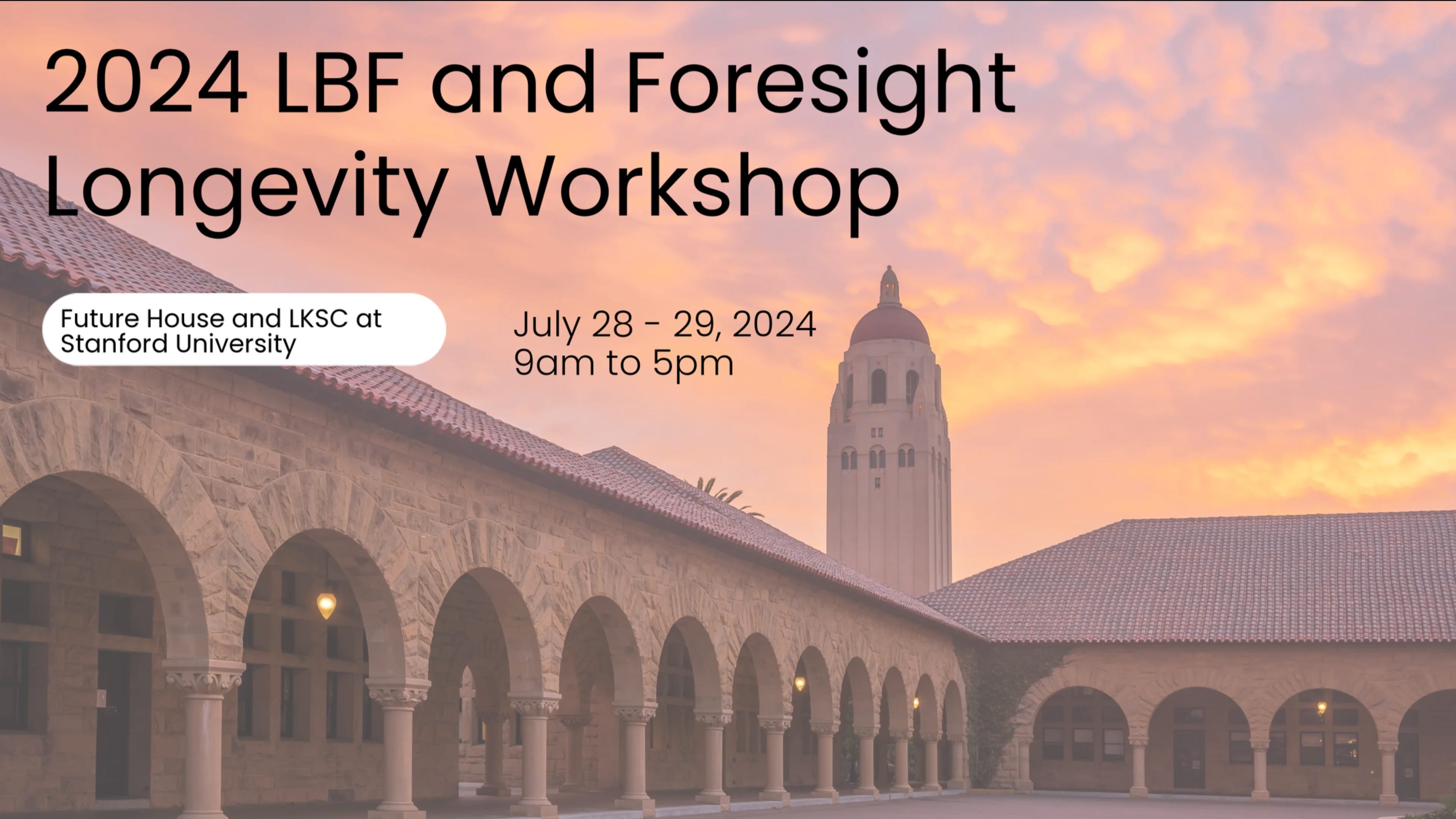 2024 LBF and Foresight Longevity Workshop

Future House and LKSC at Stanford University

July 28 - 29, 2024
9am to 5pm